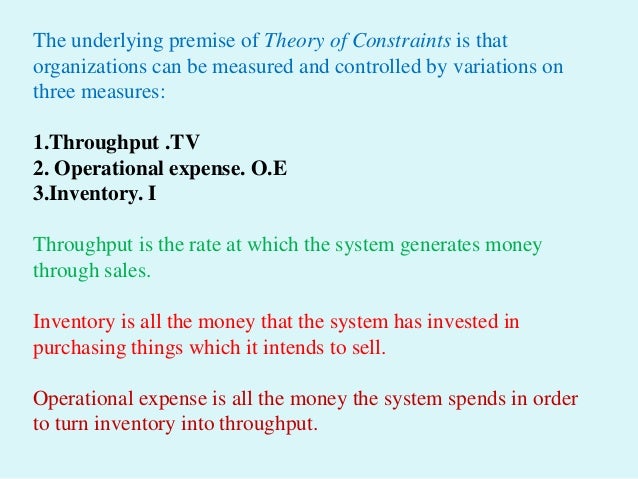 The underlying premise of Theory of Constraints is that organizations can be measured and controlled by variations on three measures:

1.Throughput .TV
2. Operational expense. O.E
3.Inventory. I

Throughput is the rate at which the system generates money through sales.

Inventory is all the money that the system has invested in purchasing things which it intends to sell.

Operational expense is all the money the system spends in order to turn inventory into throughput.